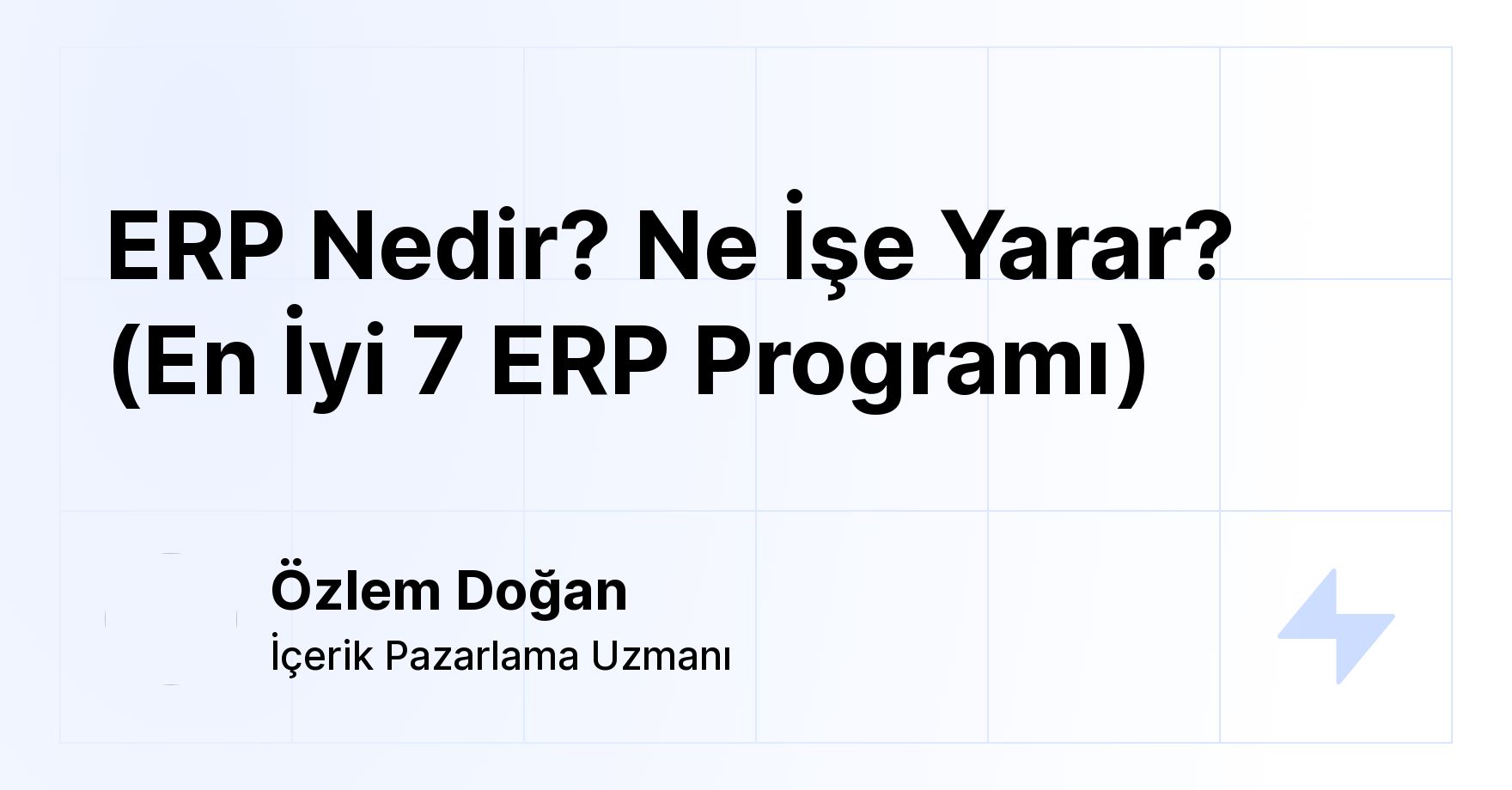 ERP Nedir? Ne İşe Yarar? (En İyi 7 ERP Programı)

Özlem Doğan
İçerik Pazarlama Uzmanı